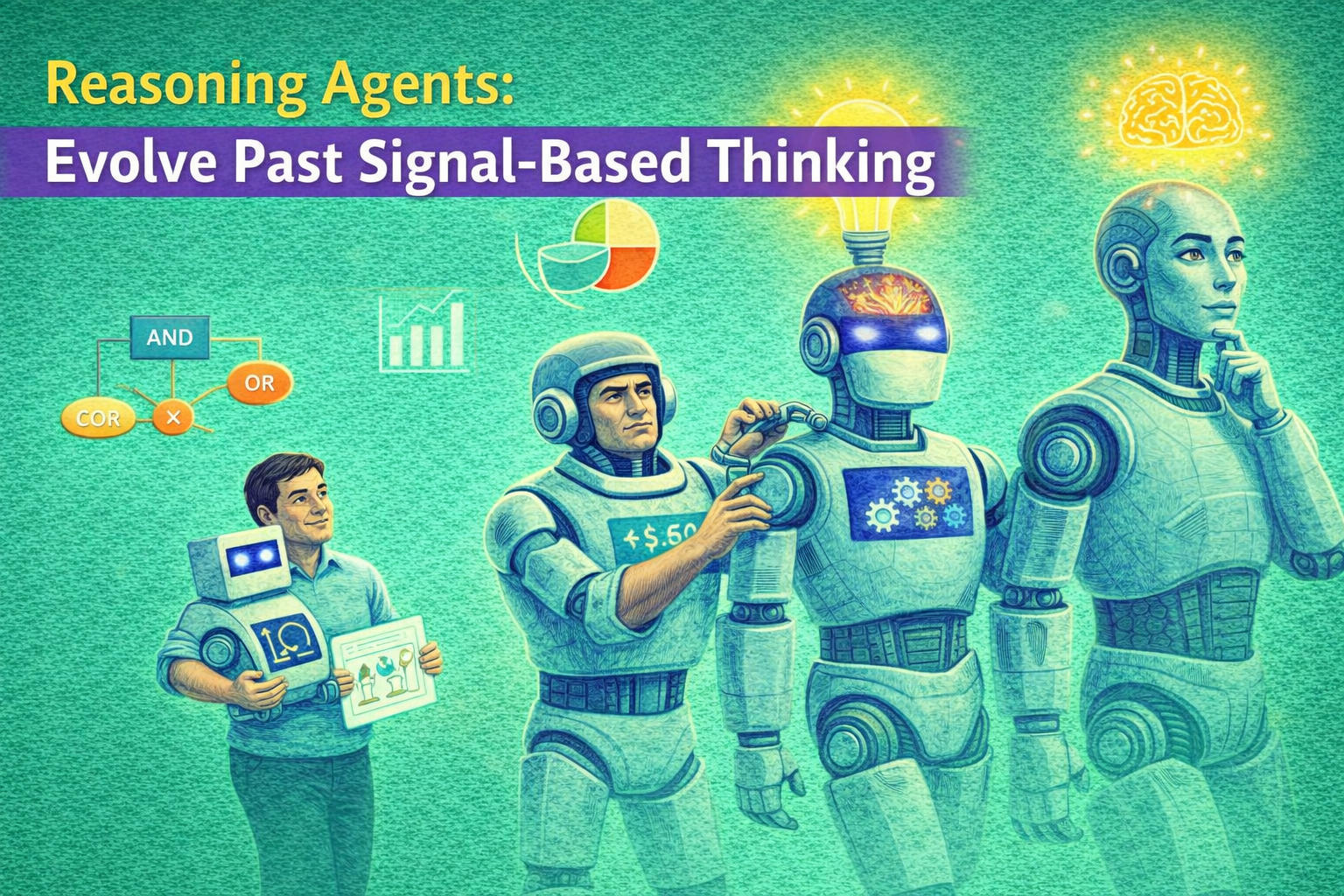 Reasoning Agents:
Evolve Past Signal-Based Thinking

AND
OR
COR
×

+$.50